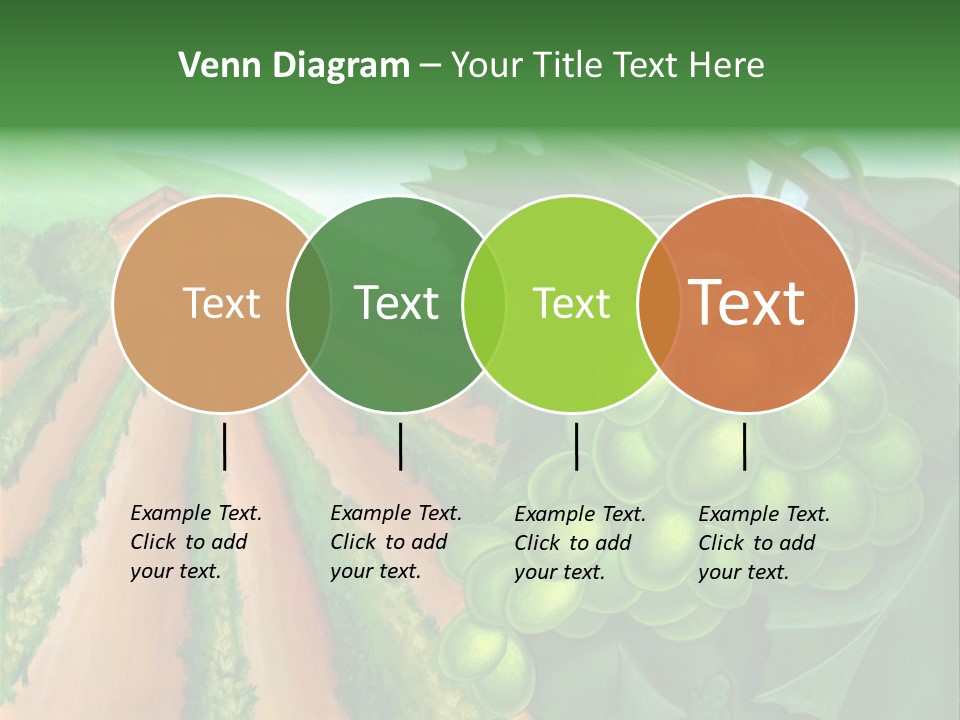 Venn Diagram – Your Title Text Here

Text

Text

Text

Text

Example Text. Click to add your text.

Example Text. Click to add your text.

Example Text. Click to add your text.

Example Text. Click to add your text.